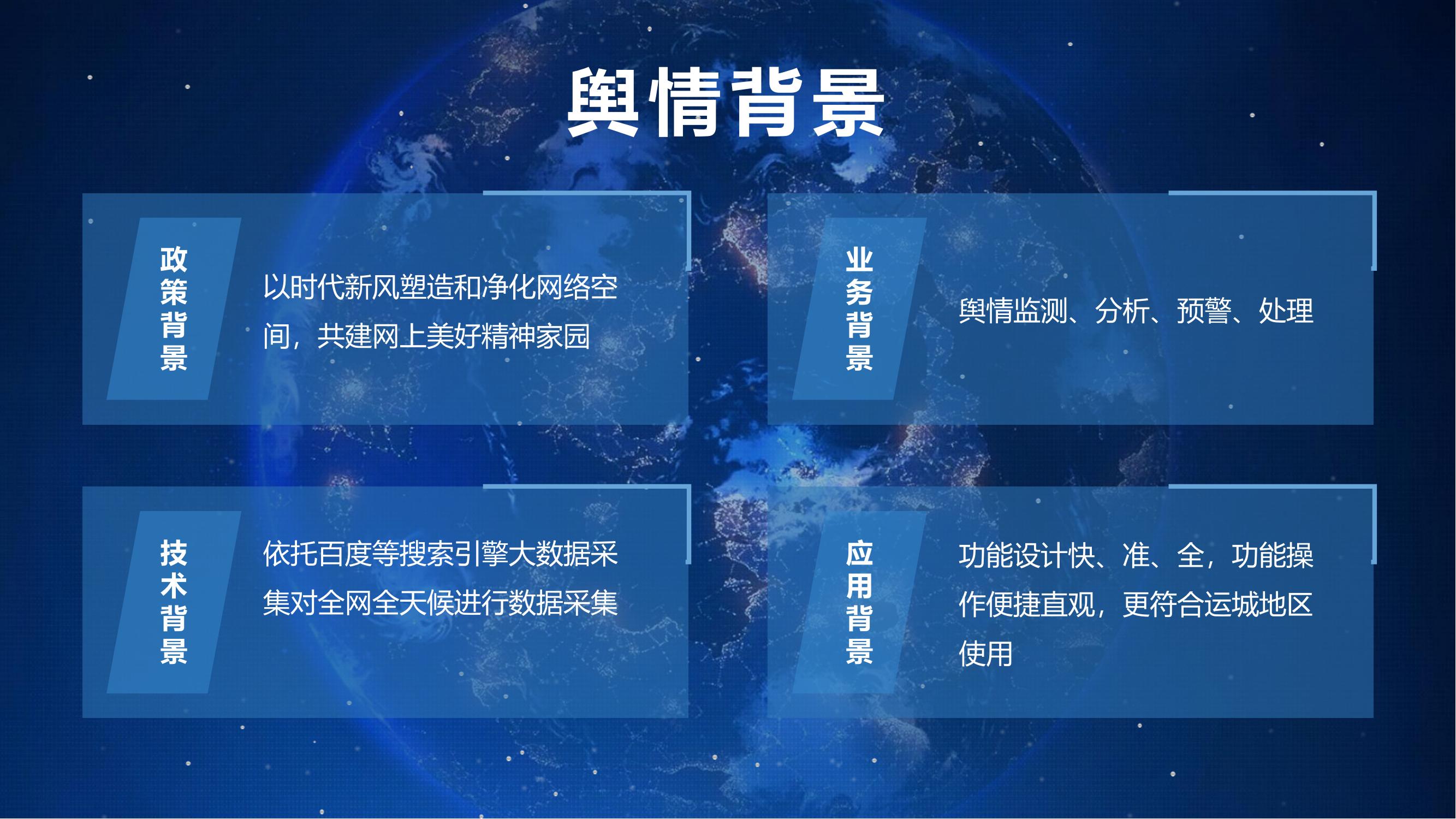 舆情背景

政策背景

以时代新风塑造和净化网络空间，共建网上美好精神家园

业务背景

舆情监测、分析、预警、处理

技术背景

依托百度等搜索引擎大数据采集对全网全天候进行数据采集

应用背景

功能设计快、准、全，功能操作便捷直观，更符合运城地区使用